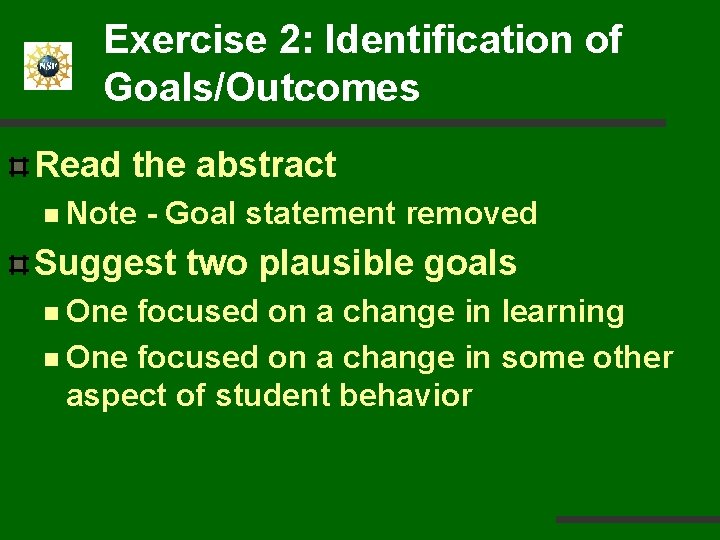 NSF

Exercise 2: Identification of Goals/Outcomes

Read the abstract
Note - Goal statement removed

Suggest two plausible goals
One focused on a change in learning
One focused on a change in some other aspect of student behavior